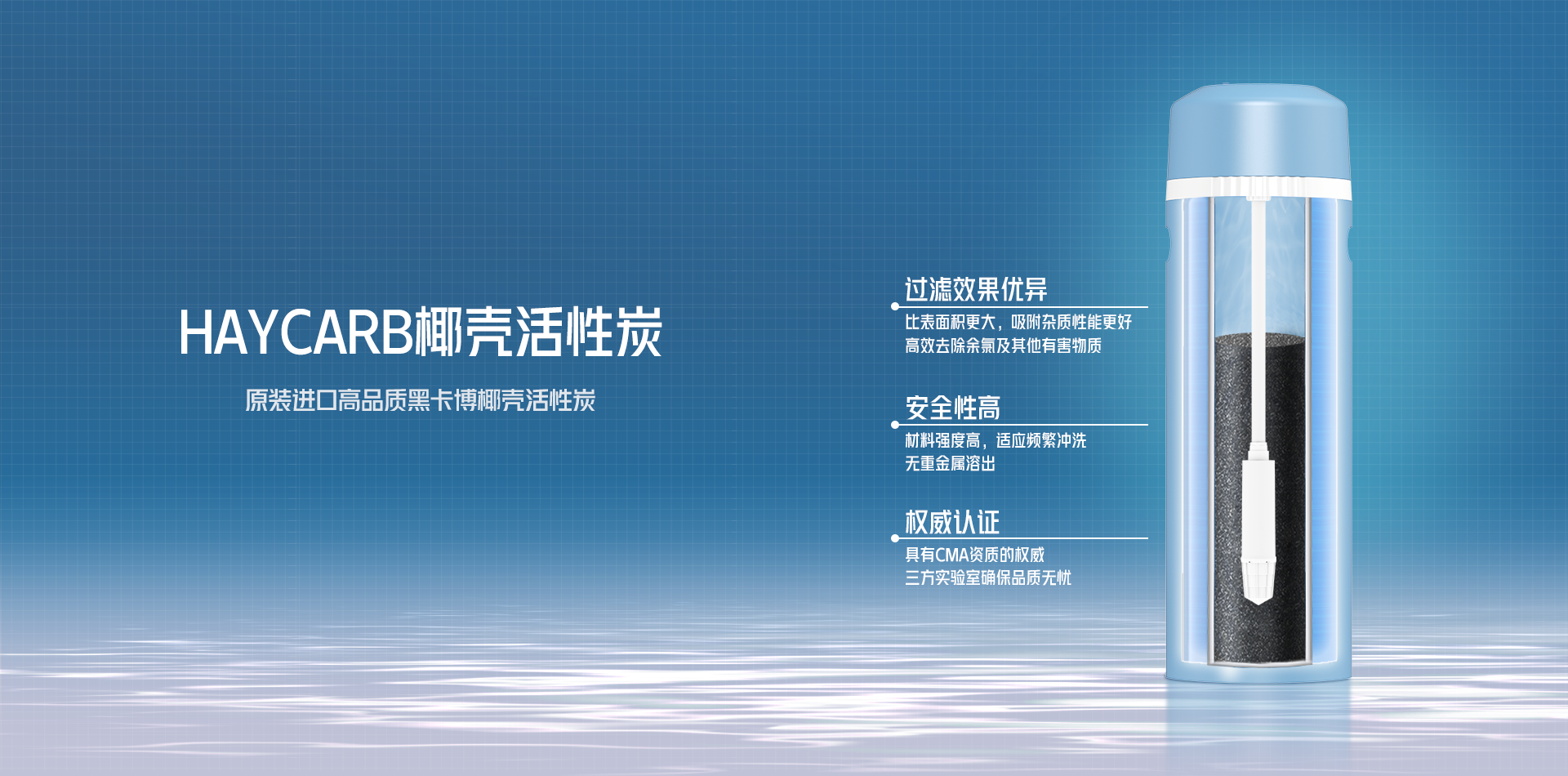 HAYCARB椰壳活性炭

原装进口高品质黑卡博椰壳活性炭

过滤效果优异

比表面积更大，吸附杂质性能更好
高效去除余氯及其他有害物质

安全性高

材料强度高，适应频繁冲洗
无重金属溶出

权威认证

具有CMA资质的权威
三方实验室确保品质无忧